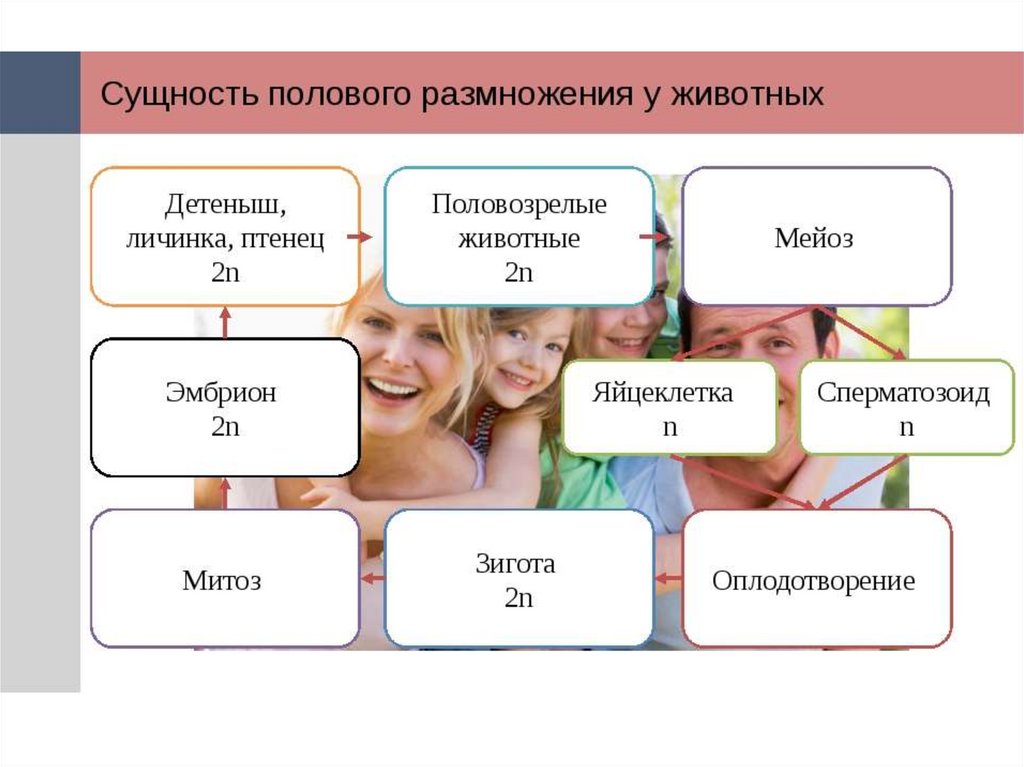 Сущность полового размножения у животных

Детеныш, личинка, птенец 2n

Половозрелые животные 2n

Мейоз

Эмбрион 2n

Яйцеклетка n

Сперматозоид n

Митоз

Зигота 2n

Оплодотворение